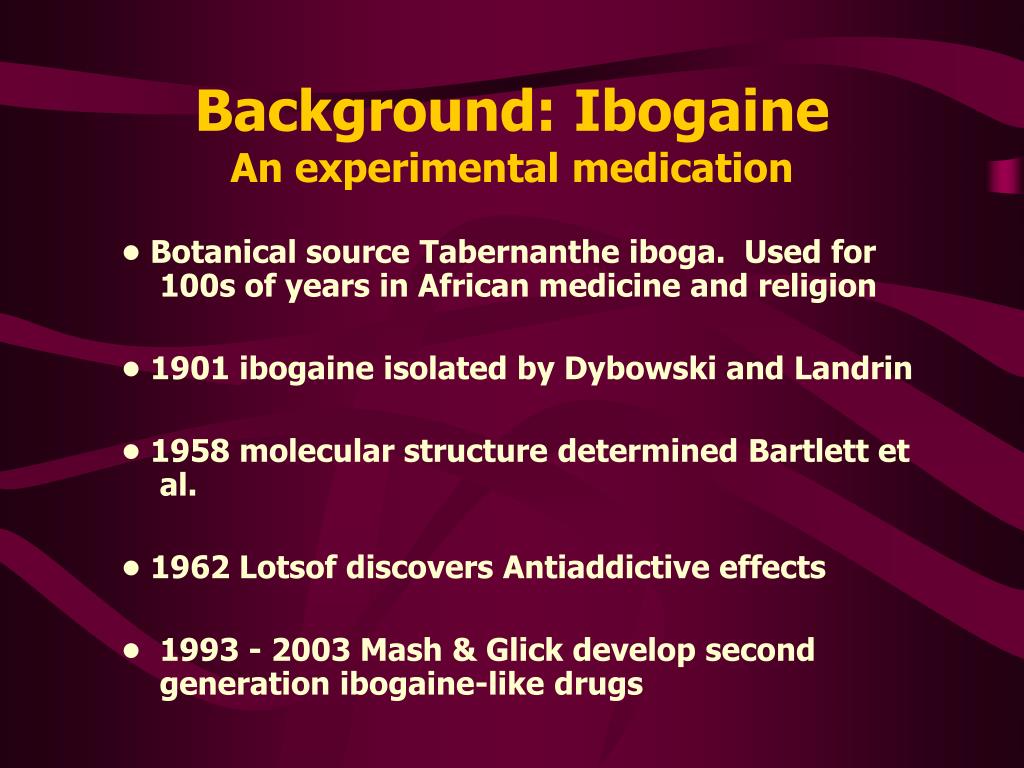 Background: Ibogaine
An experimental medication

• Botanical source Tabernanthe iboga. Used for 100s of years in African medicine and religion

• 1901 ibogaine isolated by Dybowski and Landrin

• 1958 molecular structure determined Bartlett et al.

• 1962 Lotsof discovers Antiaddictive effects

• 1993 - 2003 Mash & Glick develop second generation ibogaine-like drugs